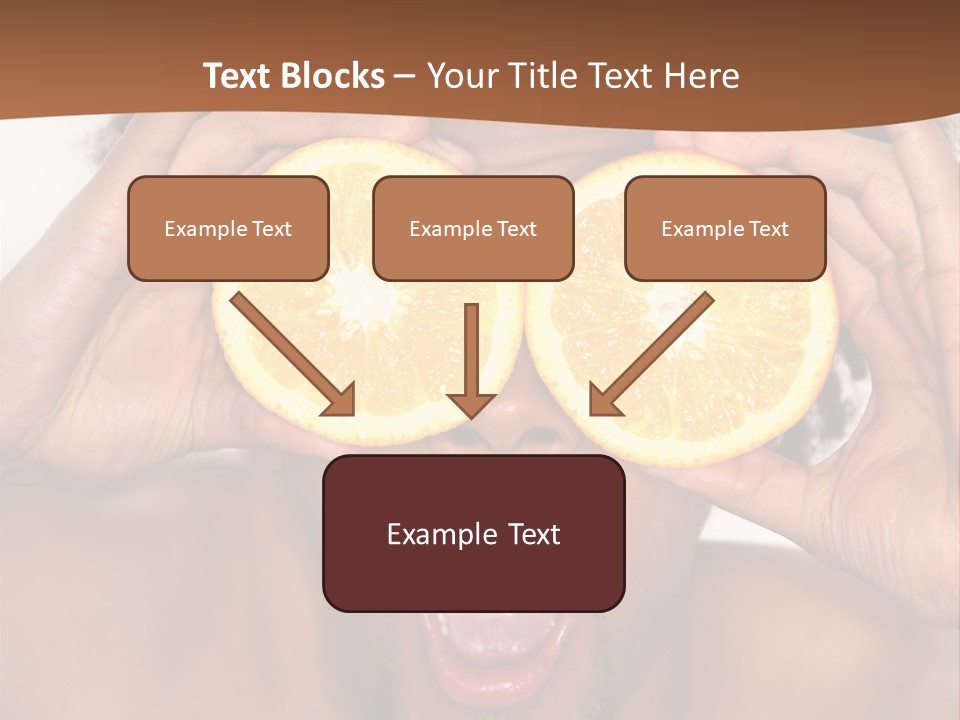 Text Blocks – Your Title Text Here

Example Text

Example Text

Example Text

Example Text